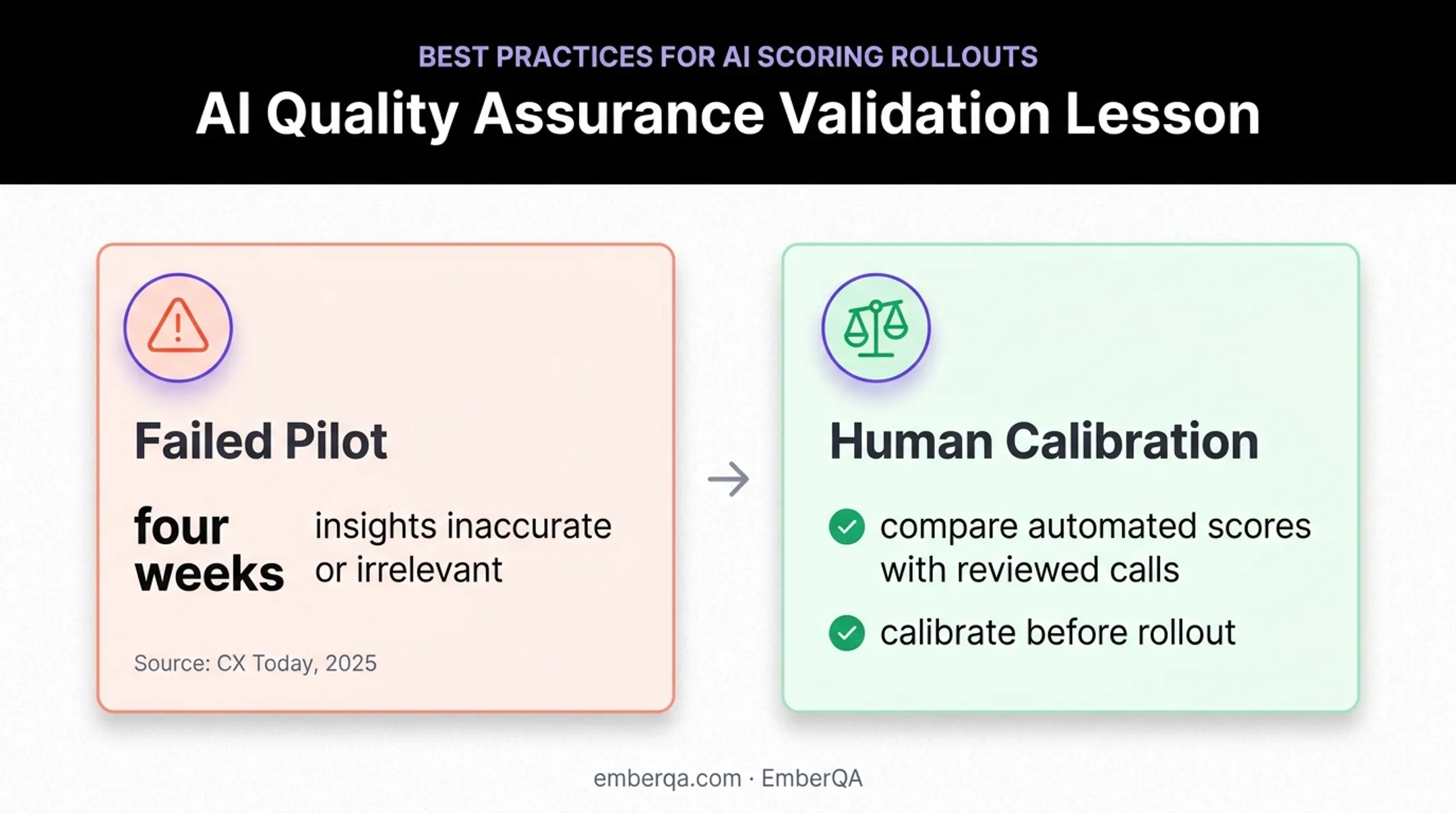 BEST PRACTICES FOR AI SCORING ROLLOUTS

AI Quality Assurance Validation Lesson

Failed Pilot

four weeks

insights inaccurate or irrelevant

Source: CX Today, 2025

Human Calibration

compare automated scores with reviewed calls

calibrate before rollout

emberqa.com · EmberQA